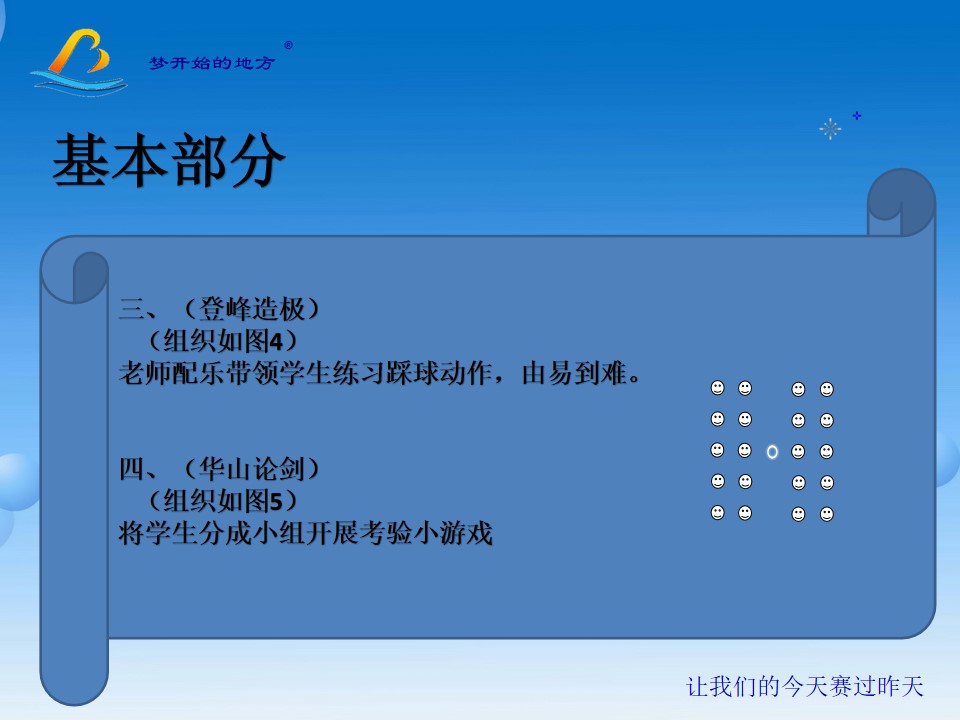 梦开始的地方®

基本部分

三、（登峰造极）
（组织如图4）
老师配乐带领学生练习踩球动作，由易到难。

四、（华山论剑）
（组织如图5）
将学生分成小组开展考验小游戏

让我们的今天赛过昨天